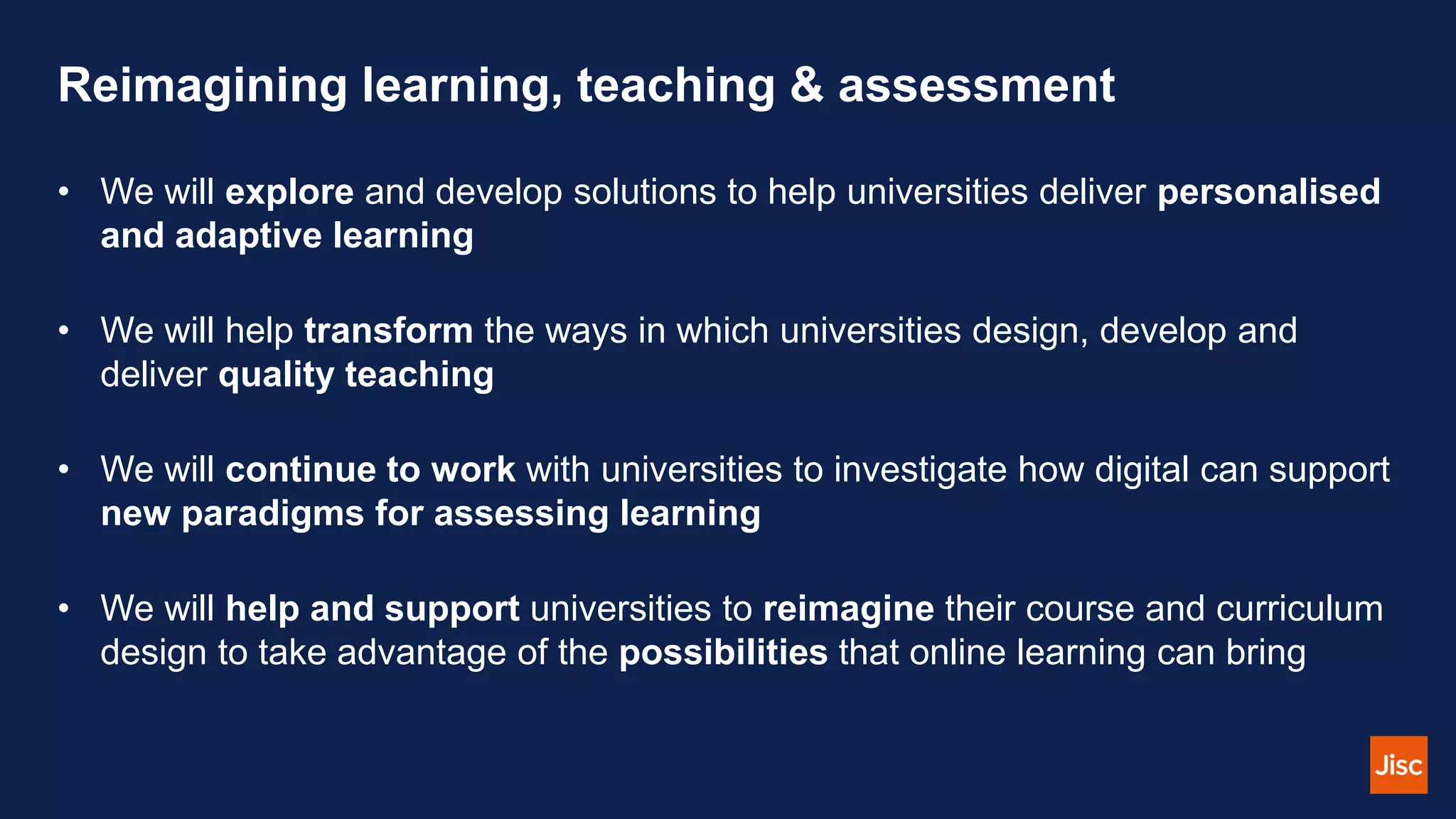 Reimagining learning, teaching & assessment

• We will explore and develop solutions to help universities deliver personalised and adaptive learning

• We will help transform the ways in which universities design, develop and deliver quality teaching

• We will continue to work with universities to investigate how digital can support new paradigms for assessing learning

• We will help and support universities to reimagine their course and curriculum design to take advantage of the possibilities that online learning can bring

Jisc